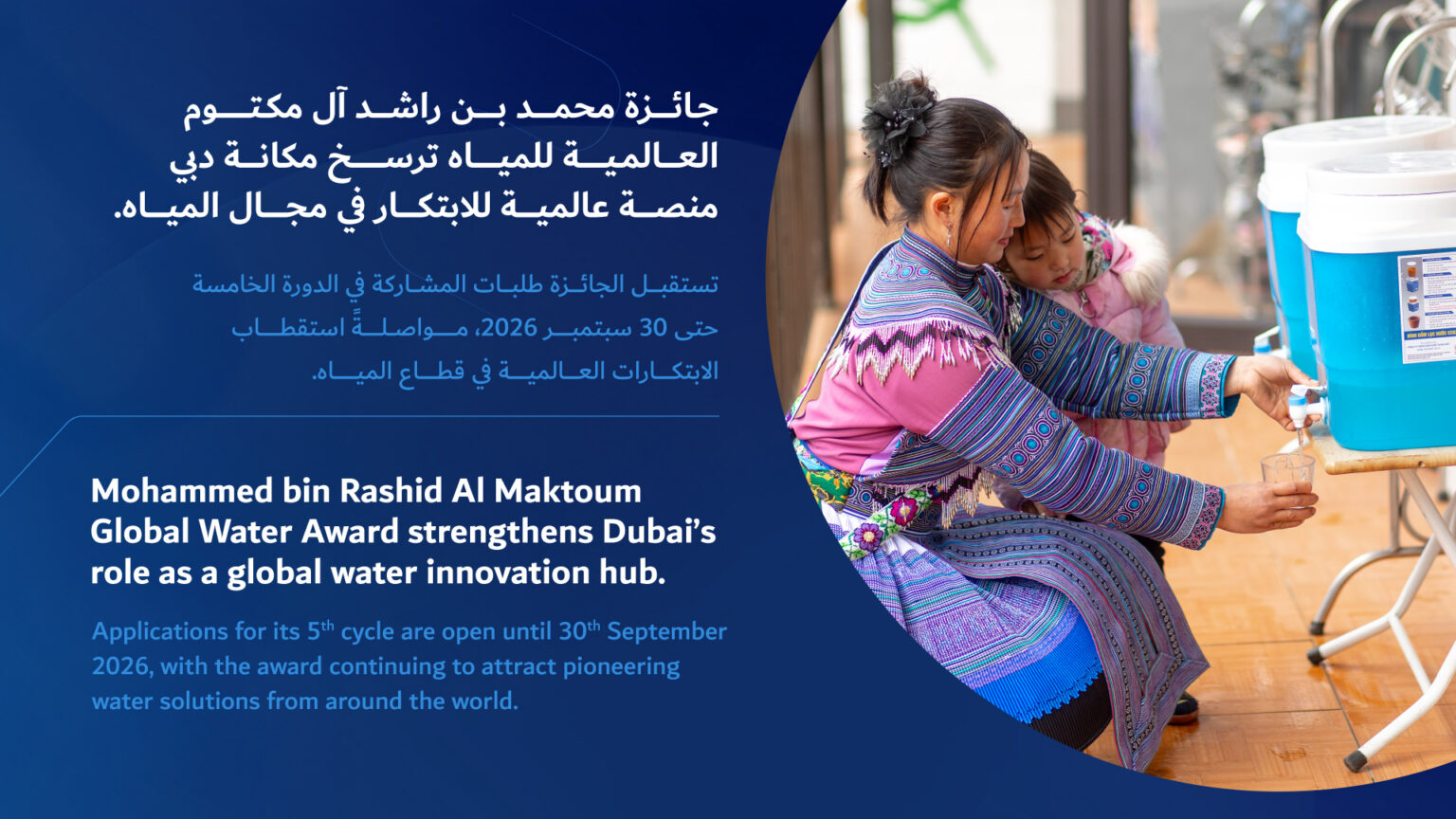 جائزة محمد بن راشد آل مكتوم العالمية للمياه ترسخ مكانة دبي منصة عالمية للابتكار في مجال المياه.

تستقبل الجائزة طلبات المشاركة في الدورة الخامسة حتى 30 سبتمبر 2026، مواصلةً استقطاب الابتكارات العالمية في قطاع المياه.

Mohammed bin Rashid Al Maktoum Global Water Award strengthens Dubai's role as a global water innovation hub.

Applications for its 5$^{th}$ cycle are open until 30$^{th}$ September 2026, with the award continuing to attract pioneering water solutions from around the world.